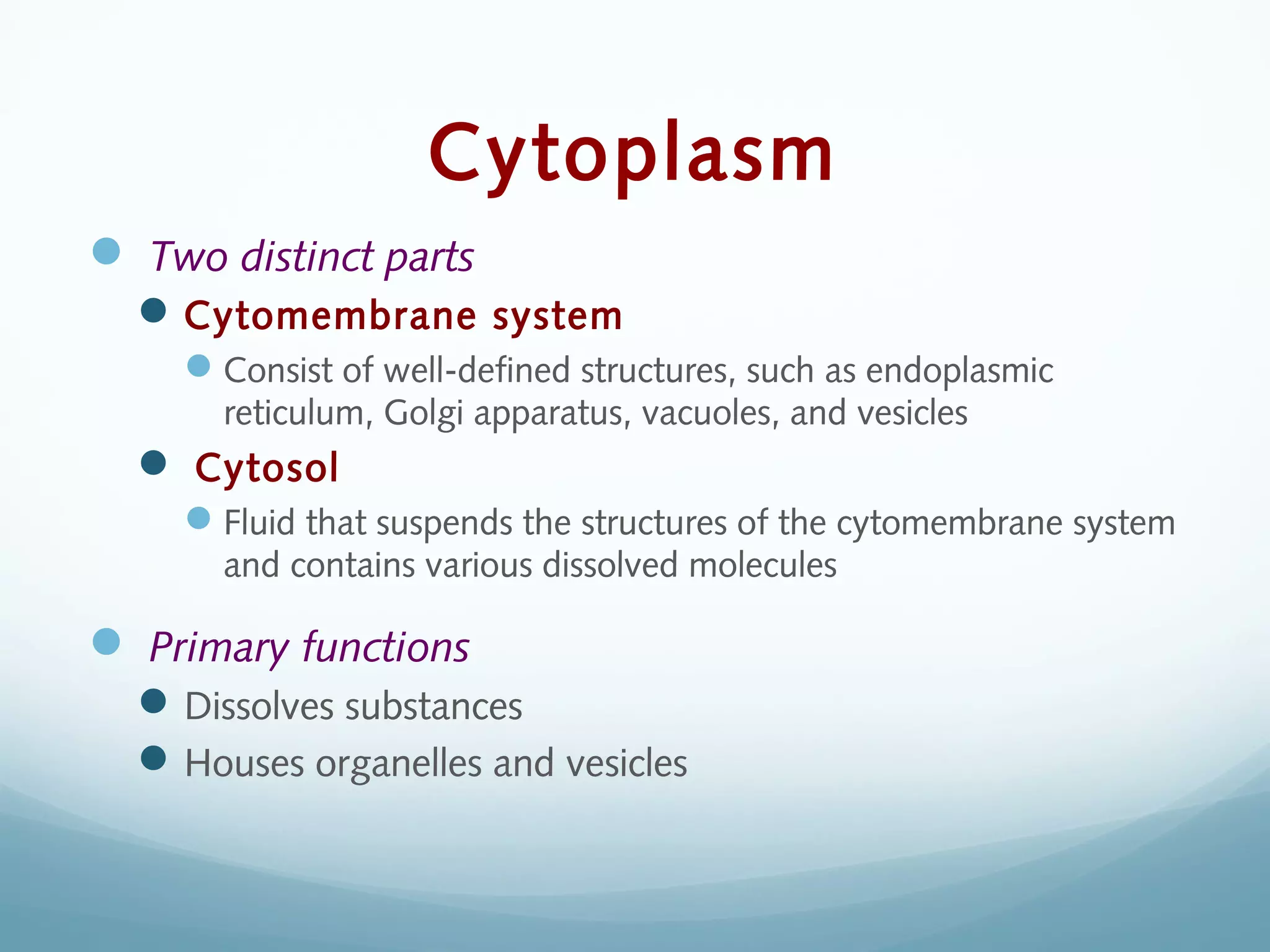 Cytoplasm

Two distinct parts

Cytomembrane system

Consist of well-defined structures, such as endoplasmic reticulum, Golgi apparatus, vacuoles, and vesicles

Cytosol

Fluid that suspends the structures of the cytomembrane system and contains various dissolved molecules

Primary functions

Dissolves substances

Houses organelles and vesicles